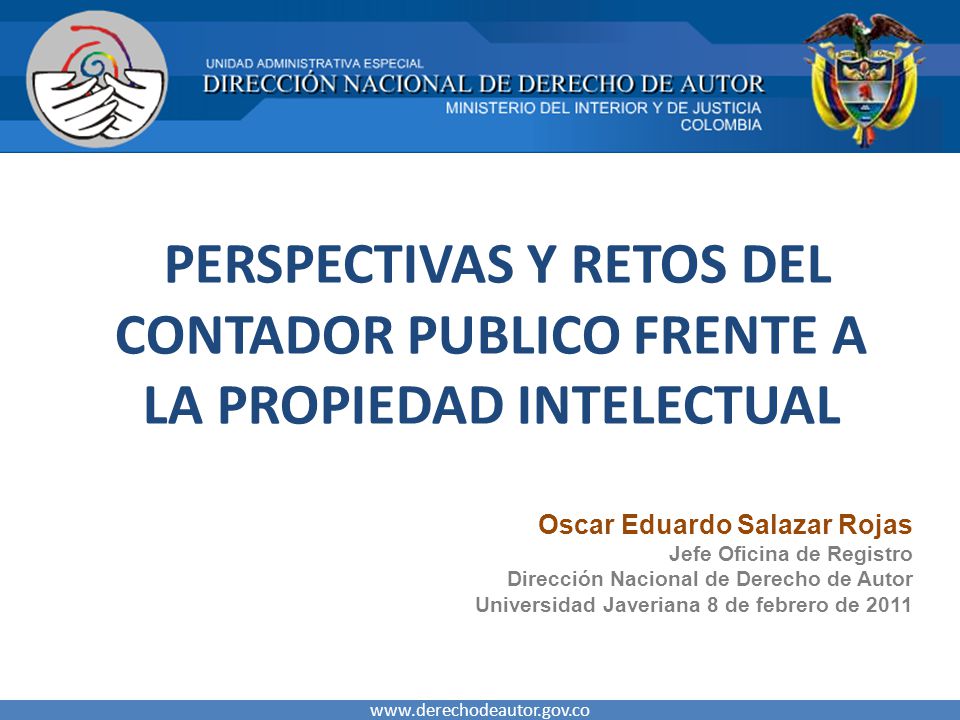 UNIDAD ADMINISTRATIVA ESPECIAL
DIRECCIÓN NACIONAL DE DERECHO DE AUTOR
MINISTERIO DEL INTERIOR Y DE JUSTICIA
COLOMBIA

PERSPECTIVAS Y RETOS DEL CONTADOR PUBLICO FRENTE A LA PROPIEDAD INTELECTUAL

Oscar Eduardo Salazar Rojas
Jefe Oficina de Registro
Dirección Nacional de Derecho de Autor
Universidad Javeriana 8 de febrero de 2011

www.derechodeautor.gov.co